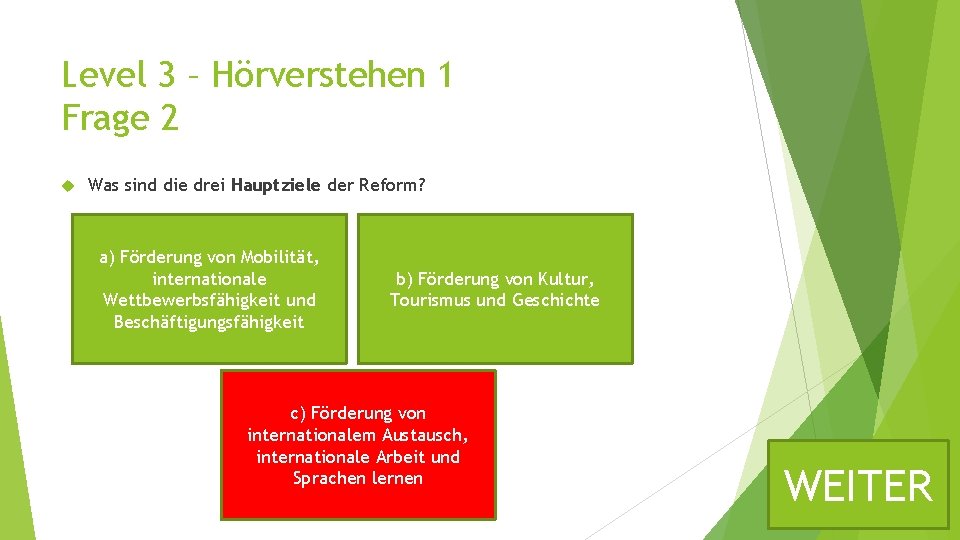 Level 3 – Hörverstehen 1
Frage 2

Was sind die drei Hauptziele der Reform?

a) Förderung von Mobilität, internationale Wettbewerbsfähigkeit und Beschäftigungsfähigkeit

b) Förderung von Kultur, Tourismus und Geschichte

c) Förderung von internationalem Austausch, internationale Arbeit und Sprachen lernen

WEITER